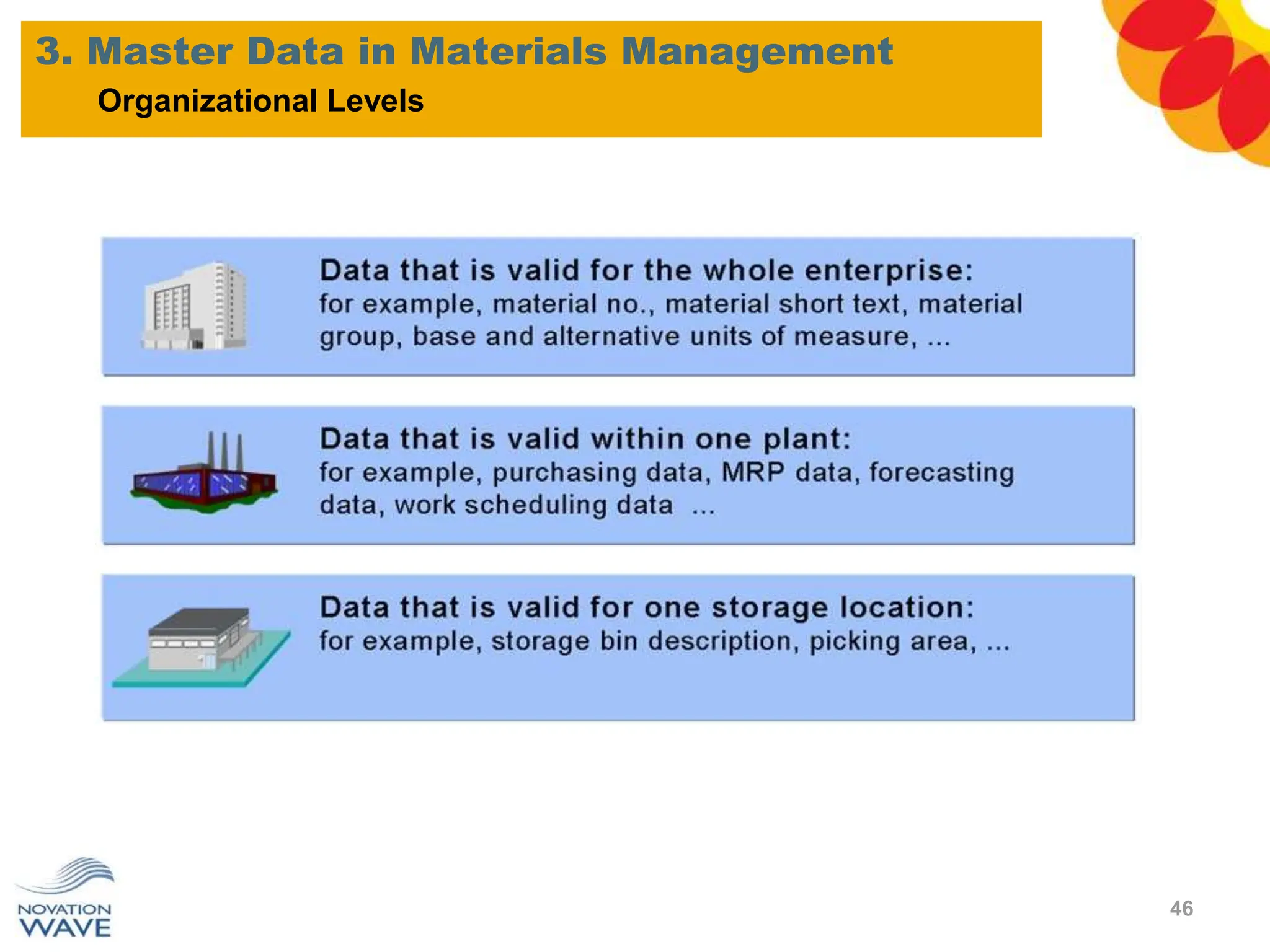 3. Master Data in Materials Management
Organizational Levels

Data that is valid for the whole enterprise:
for example, material no., material short text, material group, base and alternative units of measure, ...

Data that is valid within one plant:
for example, purchasing data, MRP data, forecasting data, work scheduling data ...

Data that is valid for one storage location:
for example, storage bin description, picking area, ...

NOVATION WAVE

46